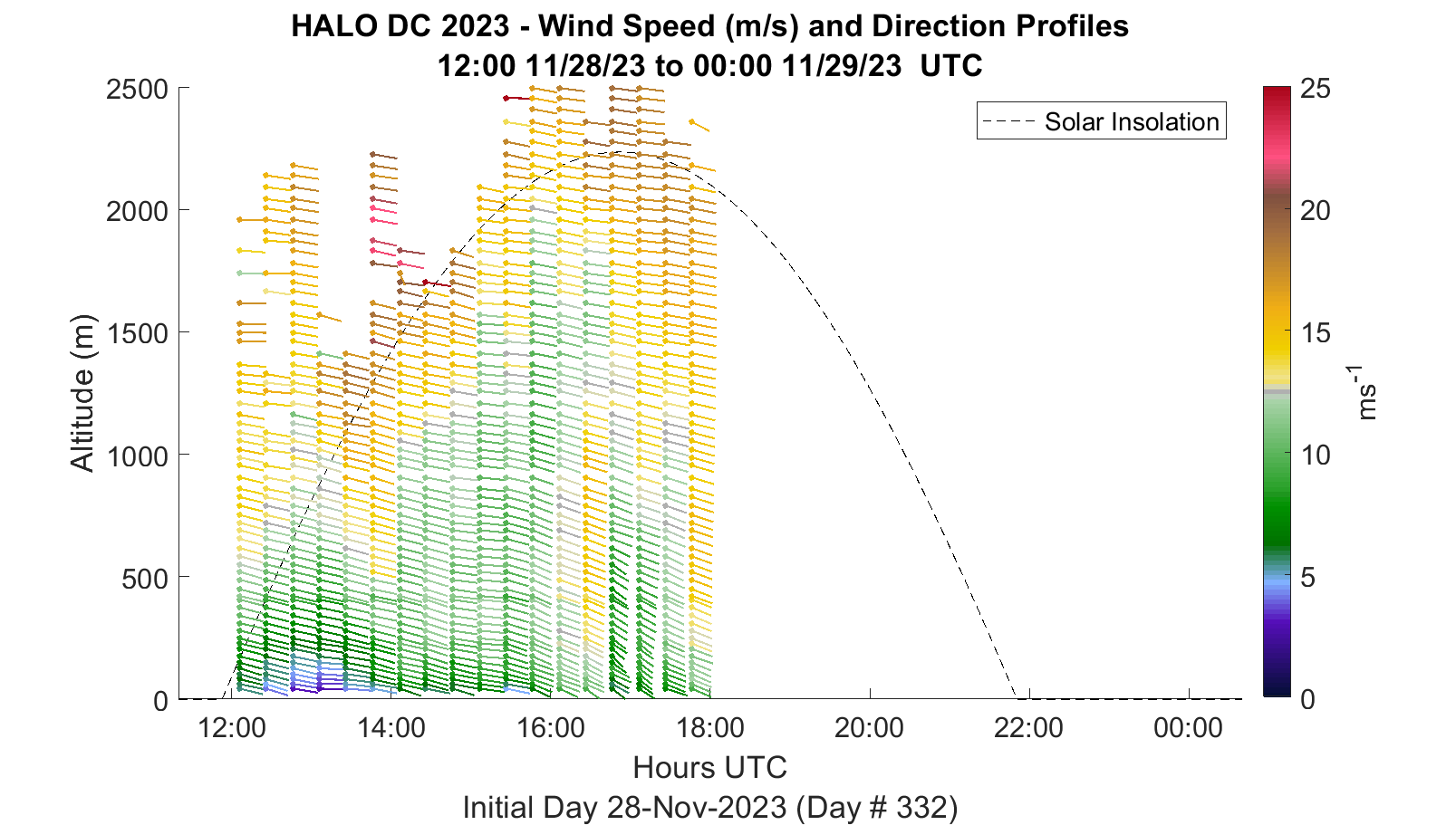 HALO DC 2023 - Wind Speed (m/s) and Direction Profiles
12:00 11/28/23 to 00:00 11/29/23 UTC

Solar Insolation

Altitude (m)

2500
2000
1500
1000
500
0

12:00
14:00
16:00
18:00
20:00
22:00
00:00

Hours UTC

Initial Day 28-Nov-2023 (Day # 332)

25
20
15
10
5
0

$ms^{-1}$